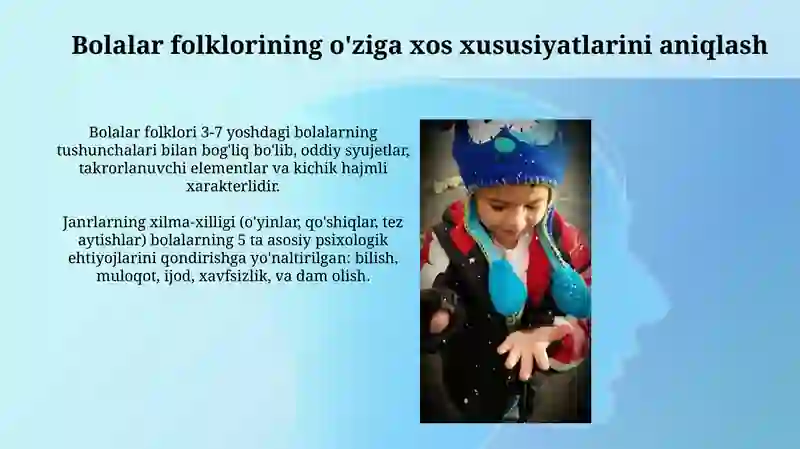 Bolalar folklorining o'ziga xos xususiyatlarini aniqlash

Bolalar folklori 3-7 yoshdagi bolalarning tushunchalari bilan bog'liq bo'lib, oddiy syujetlar, takrorlanuvchi elementlar va kichik hajmli xarakterlidir.

Janrlarning xilma-xilligi (o'yinlar, qo'shiqlar, tez aytishlar) bolalarning 5 ta asosiy psixologik ehtiyojlarini qondirishga yo'naltirilgan: bilish, muloqot, ijod, xavfsizlik, va dam olish.